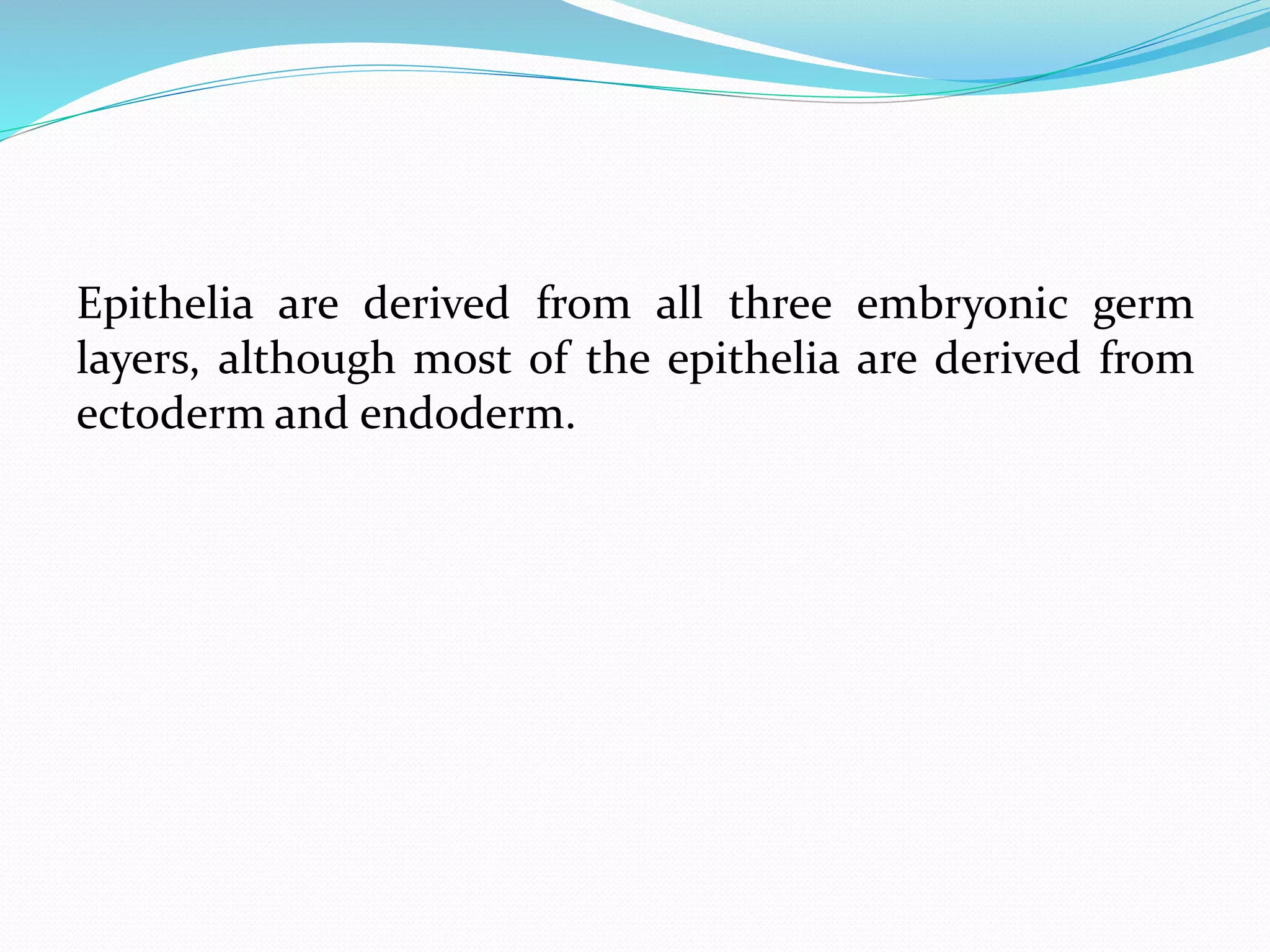 Epithelia are derived from all three embryonic germ layers, although most of the epithelia are derived from ectoderm and endoderm.